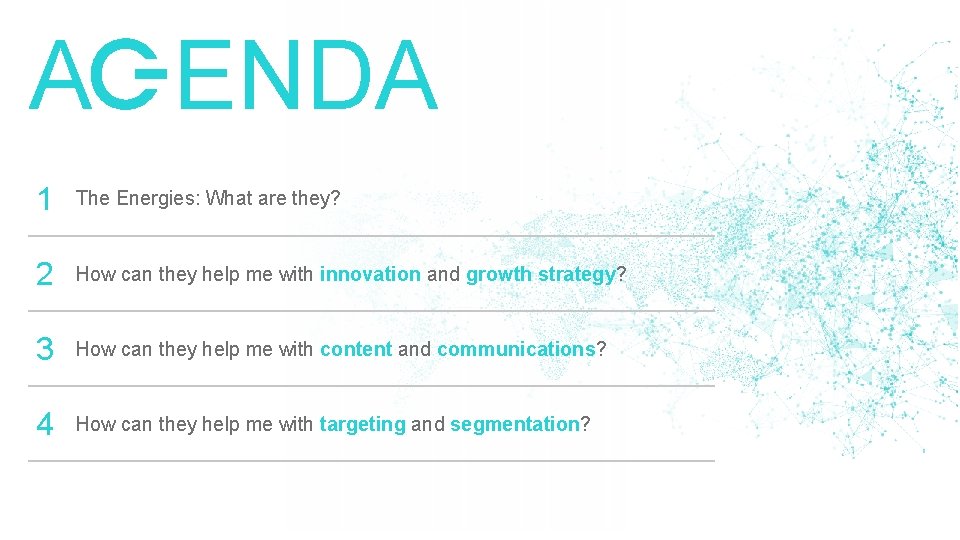 AGENDA

1 The Energies: What are they?

2 How can they help me with innovation and growth strategy?

3 How can they help me with content and communications?

4 How can they help me with targeting and segmentation?